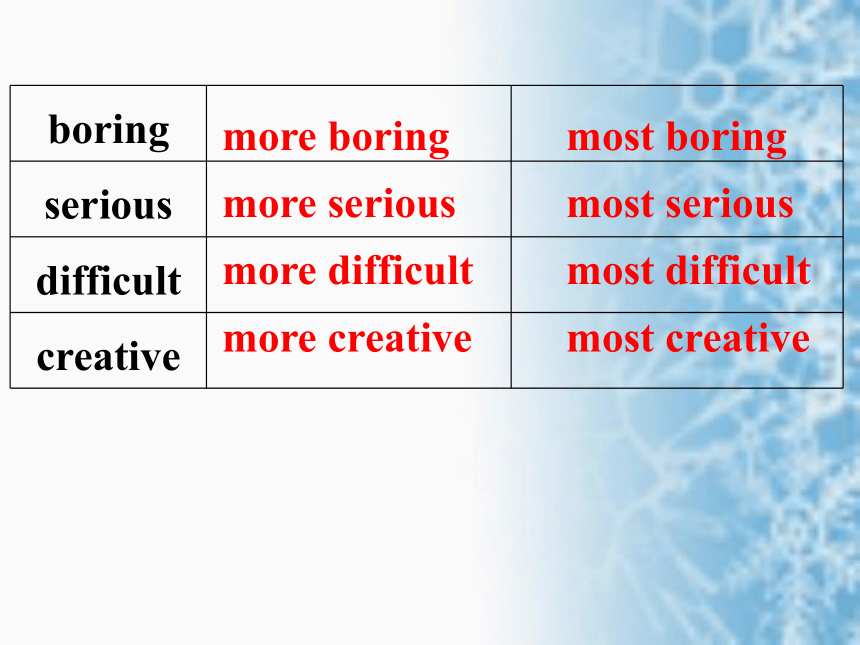 | boring | more boring | most boring |
|---|---|---|
| serious | more serious | most serious |
| difficult | more difficult | most difficult |
| creative | more creative | most creative |